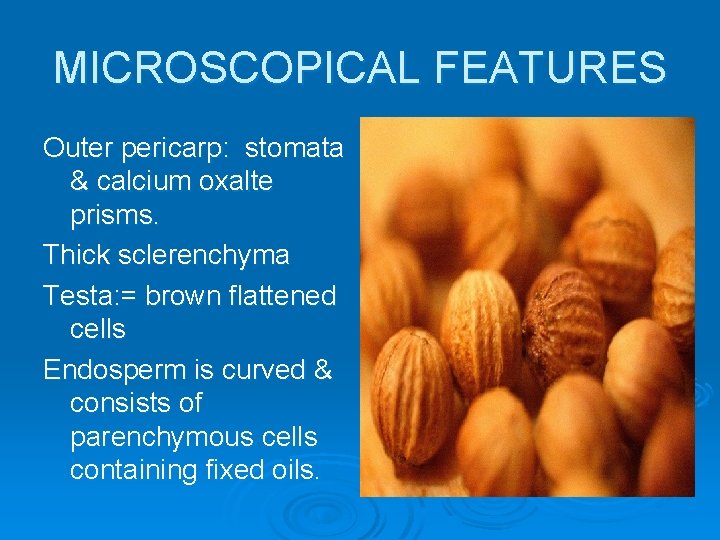 MICROSCOPICAL FEATURES

Outer pericarp: stomata & calcium oxalte prisms.

Thick sclerenchyma

Testa:= brown flattened cells

Endosperm is curved & consists of parenchymous cells containing fixed oils.